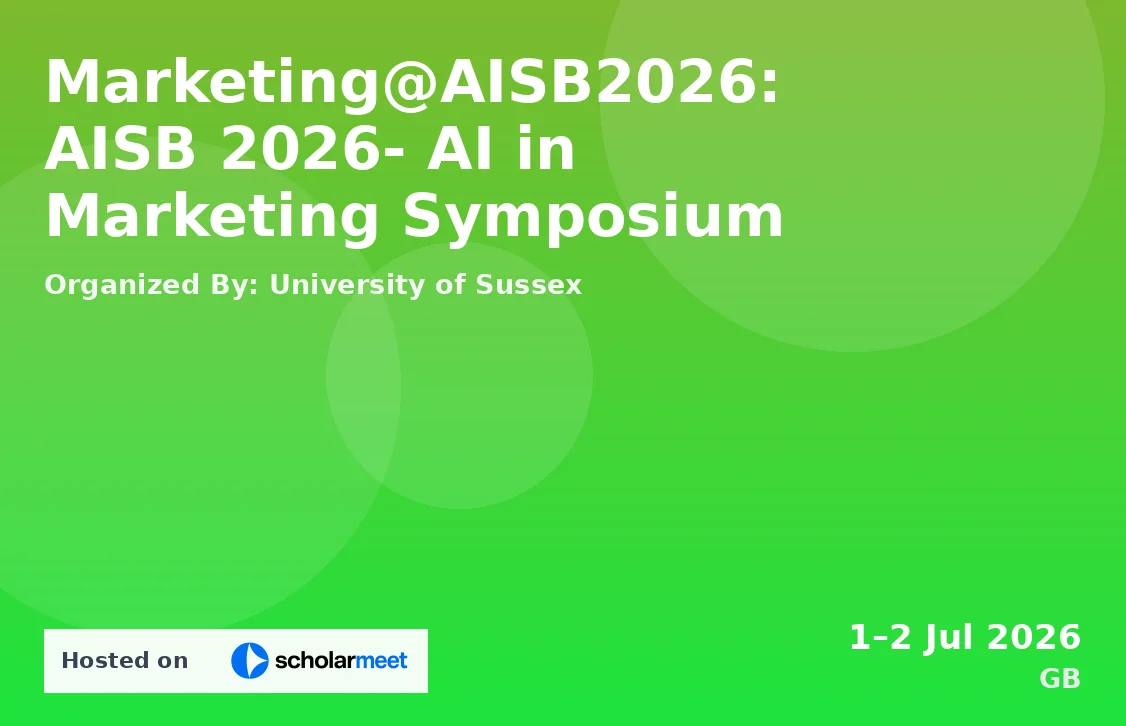 Marketing@AISB2026: AISB 2026- AI in Marketing Symposium

Organized By: University of Sussex

Hosted on scholarmeet

1–2 Jul 2026
GB